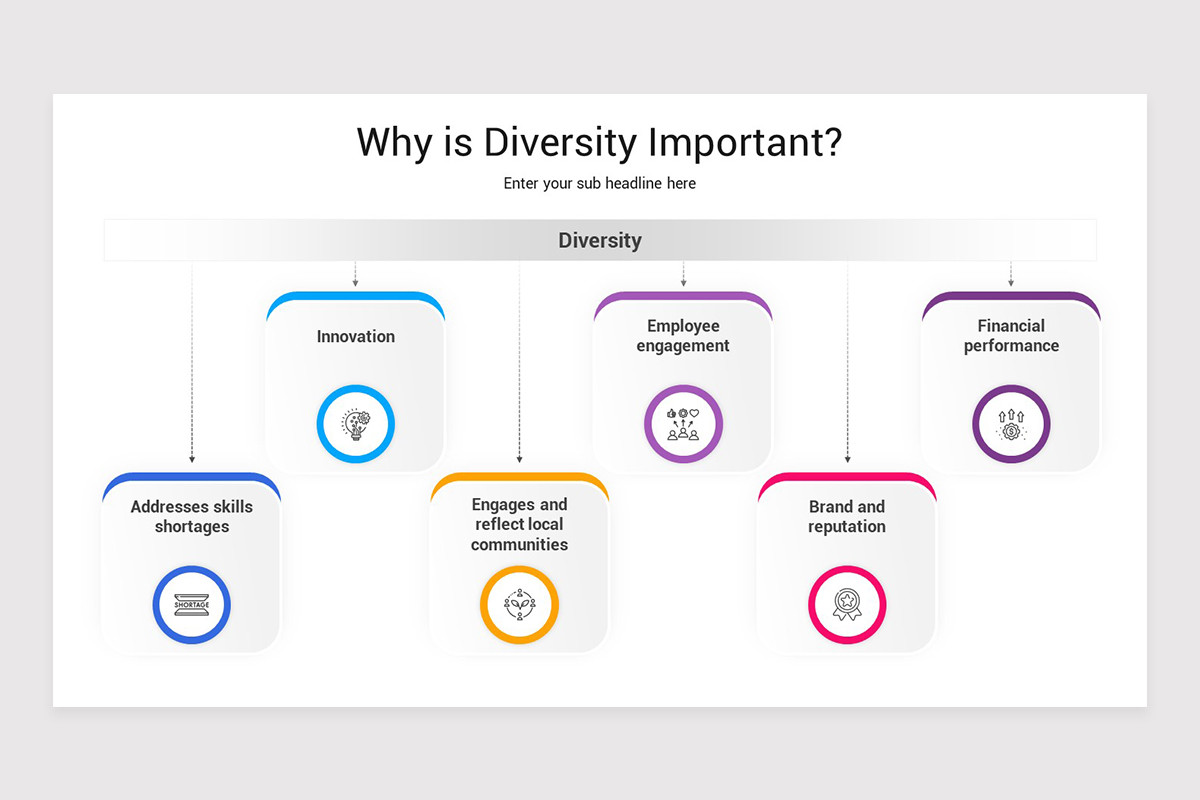 Why is Diversity Important?

Enter your sub headline here

Diversity

Innovation

Employee engagement

Financial performance

Addresses skills shortages

SHORTAGE

Engages and reflect local communities

Brand and reputation